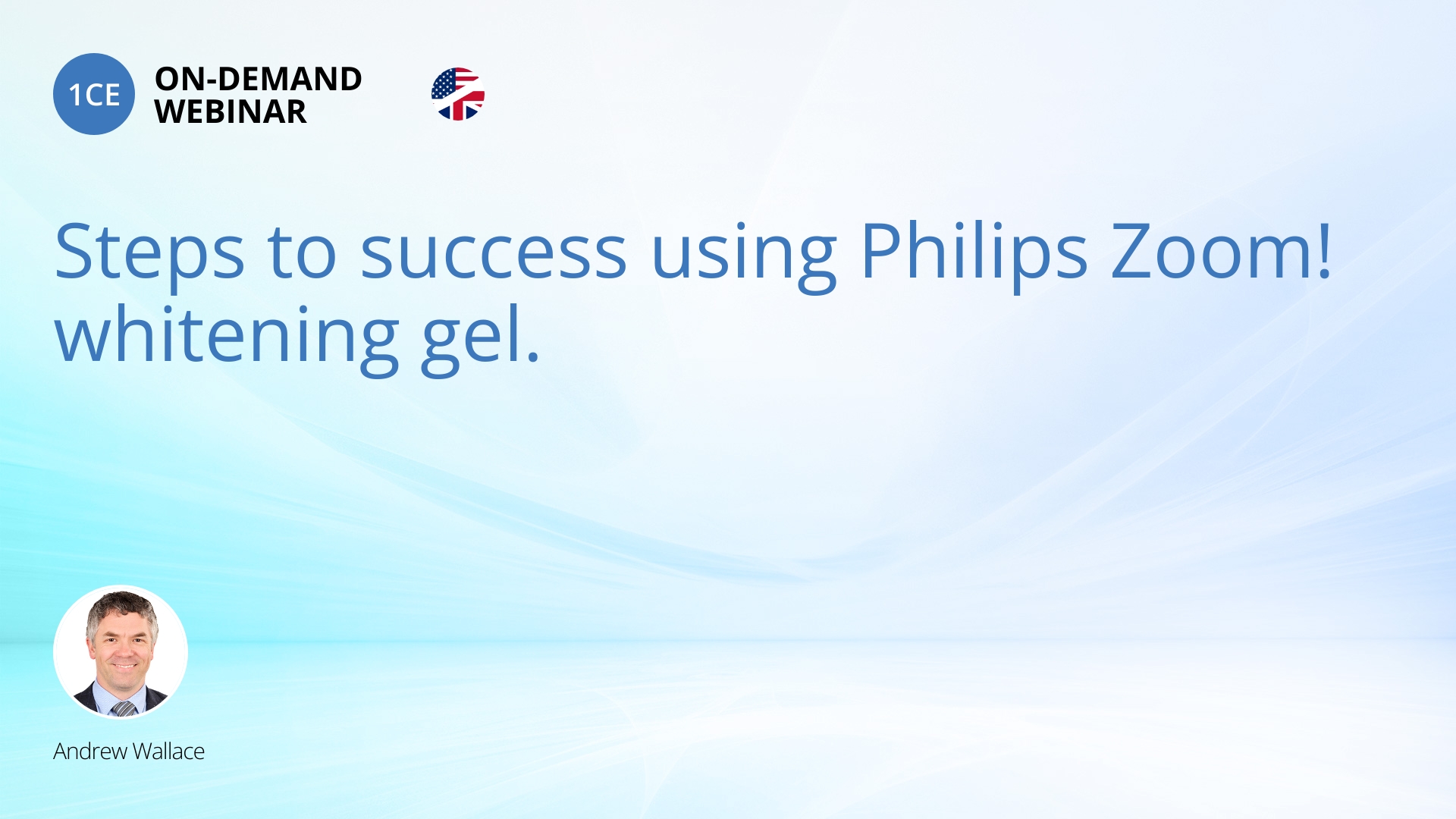 1CE ON-DEMAND WEBINAR

Steps to success using Philips Zoom! whitening gel.

Andrew Wallace